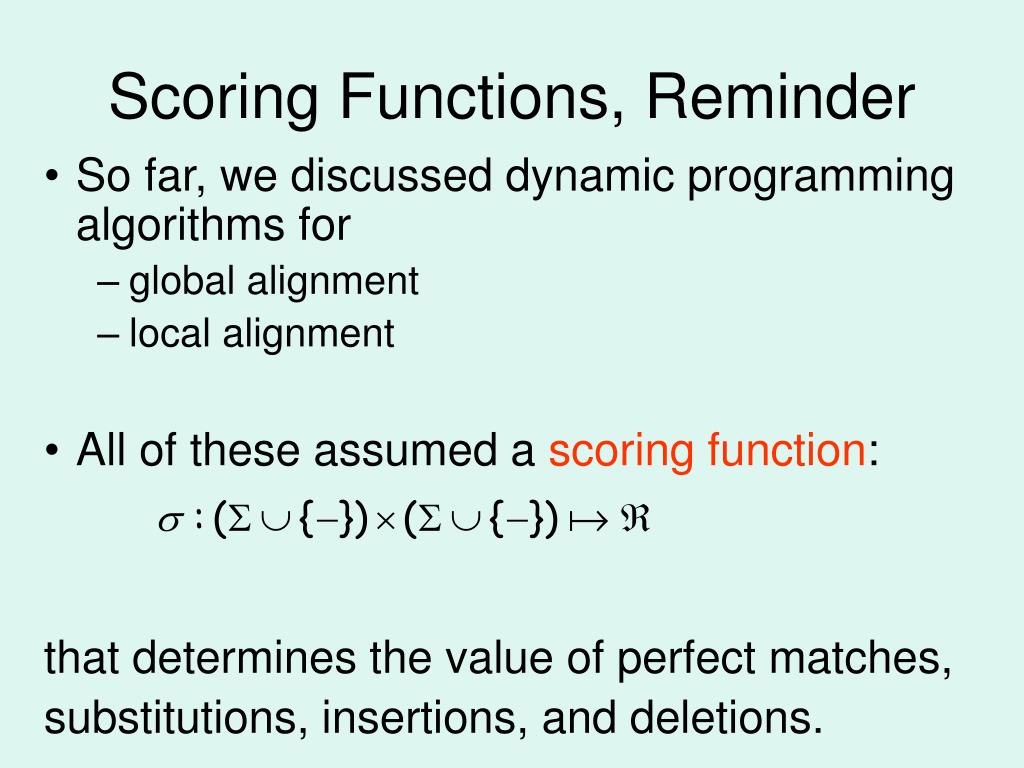 Scoring Functions, Reminder

• So far, we discussed dynamic programming algorithms for
  – global alignment
  – local alignment

• All of these assumed a scoring function:

$\sigma : (\Sigma \cup \{-\}) \times (\Sigma \cup \{-\}) \mapsto \Re$

that determines the value of perfect matches, substitutions, insertions, and deletions.